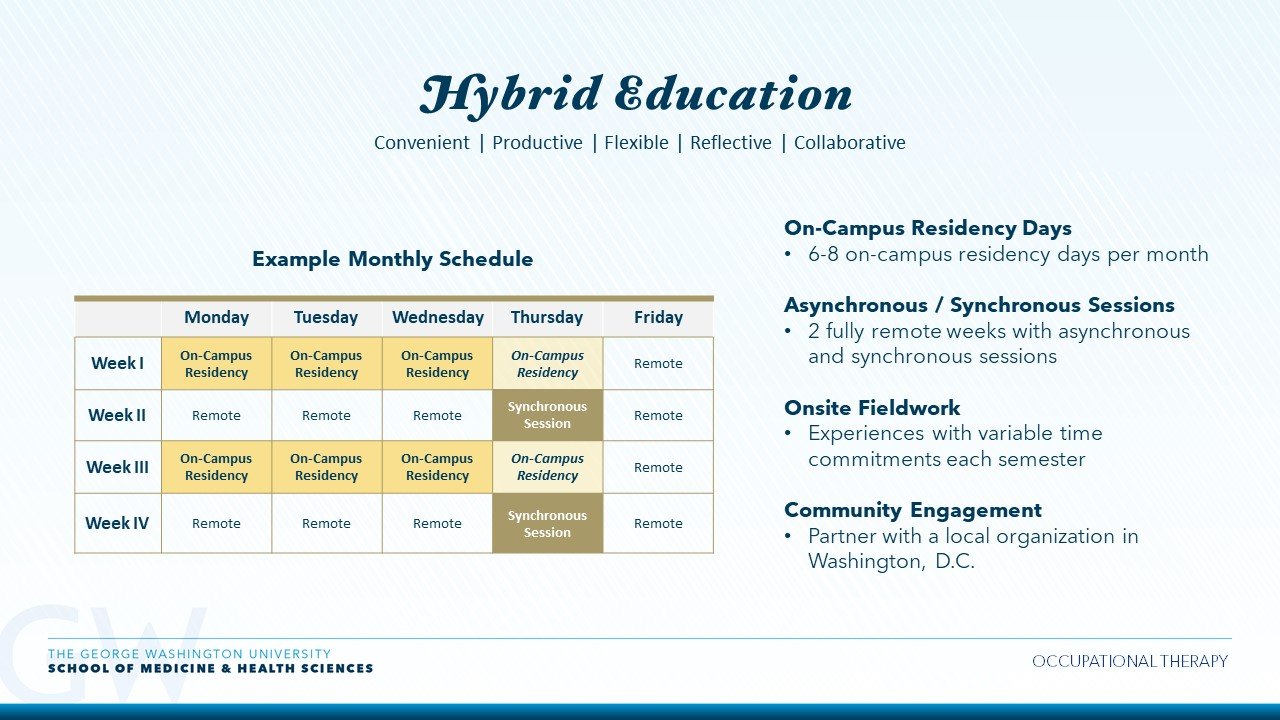 Hybrid Education

Convenient | Productive | Flexible | Reflective | Collaborative

Example Monthly Schedule

| | Monday | Tuesday | Wednesday | Thursday | Friday |
|---|---|---|---|---|---|
| Week I | On-Campus Residency | On-Campus Residency | On-Campus Residency | On-Campus Residency | Remote |
| Week II | Remote | Remote | Remote | Synchronous Session | Remote |
| Week III | On-Campus Residency | On-Campus Residency | On-Campus Residency | On-Campus Residency | Remote |
| Week IV | Remote | Remote | Remote | Synchronous Session | Remote |

On-Campus Residency Days
• 6-8 on-campus residency days per month

Asynchronous / Synchronous Sessions
• 2 fully remote weeks with asynchronous and synchronous sessions

Onsite Fieldwork
• Experiences with variable time commitments each semester

Community Engagement
• Partner with a local organization in Washington, D.C.

GW
THE GEORGE WASHINGTON UNIVERSITY
SCHOOL OF MEDICINE & HEALTH SCIENCES

OCCUPATIONAL THERAPY